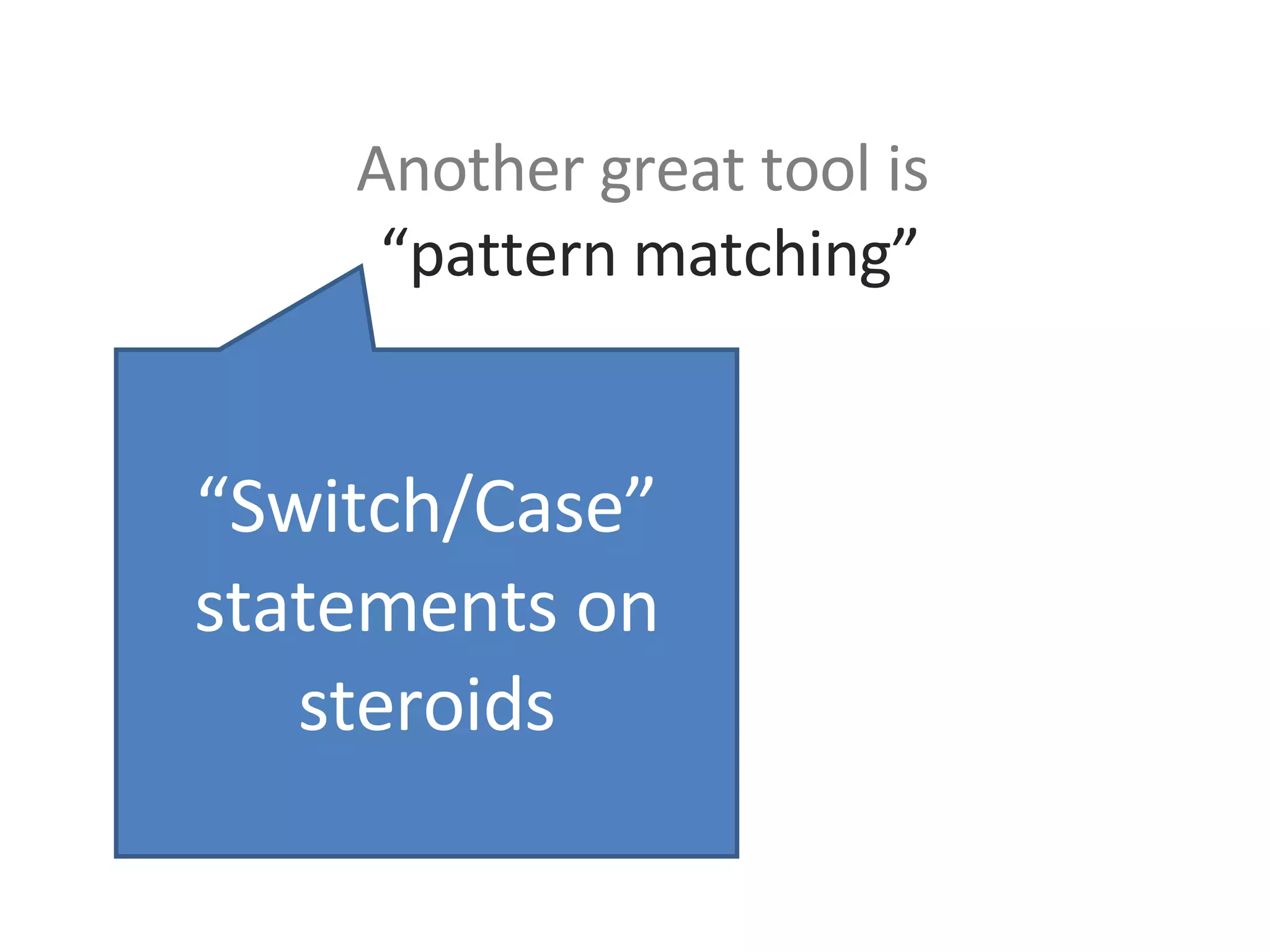 Another great tool is
“pattern matching”

“Switch/Case” statements on steroids